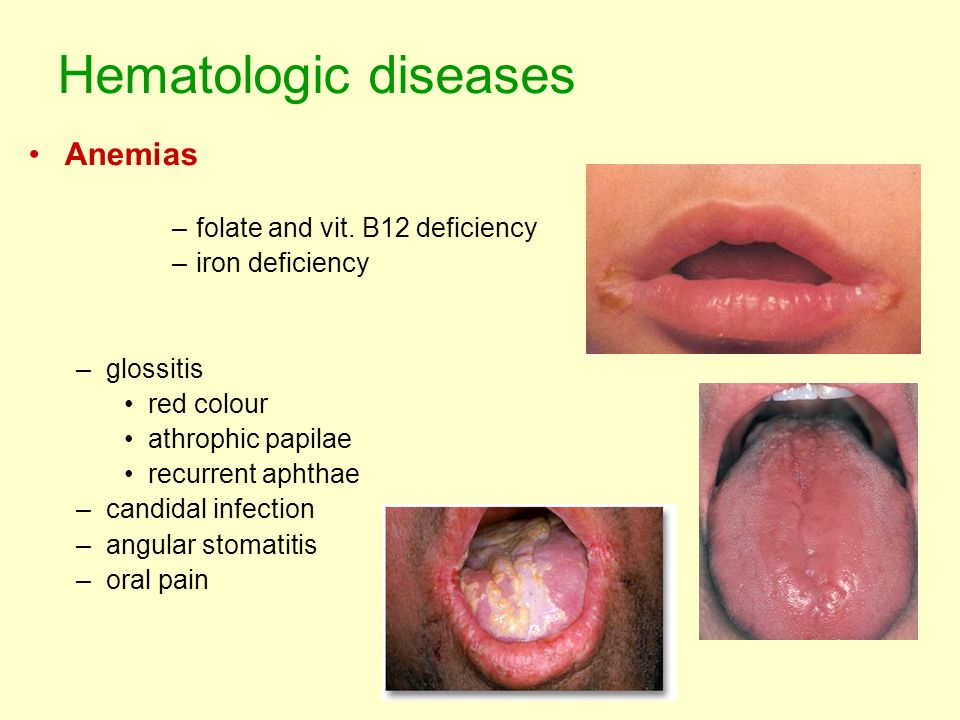 Hematologic diseases

• Anemias

– folate and vit. B12 deficiency
– iron deficiency

– glossitis
• red colour
• athrophic papilae
• recurrent aphthae
– candidal infection
– angular stomatitis
– oral pain